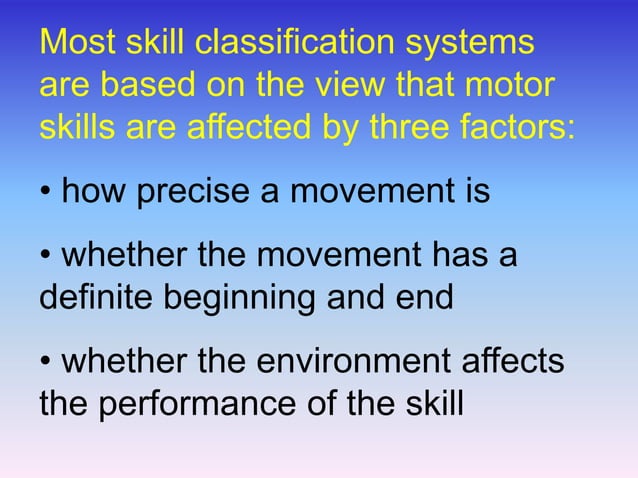 Most skill classification systems are based on the view that motor skills are affected by three factors:

• how precise a movement is

• whether the movement has a definite beginning and end

• whether the environment affects the performance of the skill